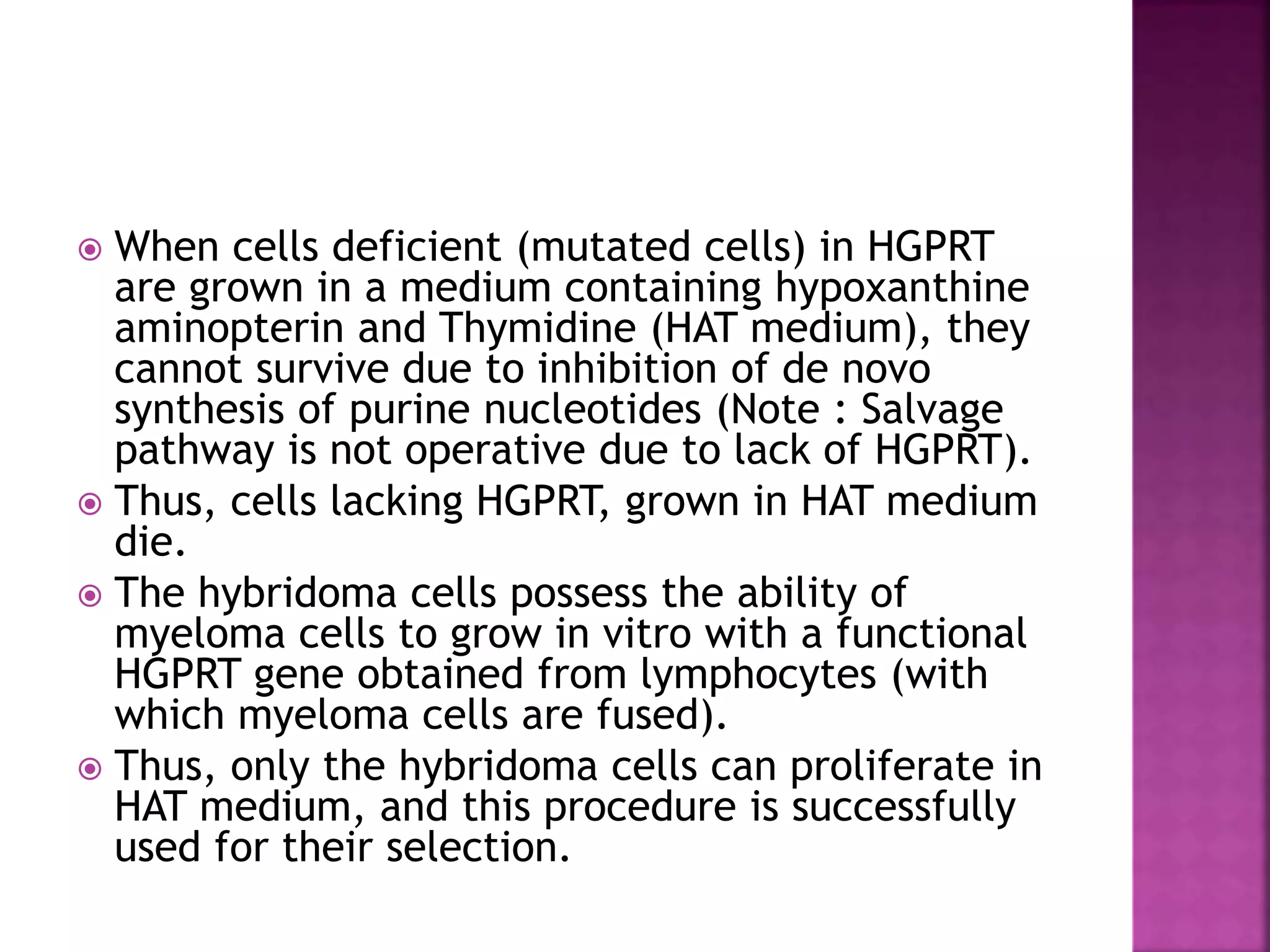 When cells deficient (mutated cells) in HGPRT are grown in a medium containing hypoxanthine aminopterin and Thymidine (HAT medium), they cannot survive due to inhibition of de novo synthesis of purine nucleotides (Note : Salvage pathway is not operative due to lack of HGPRT).

Thus, cells lacking HGPRT, grown in HAT medium die.

The hybridoma cells possess the ability of myeloma cells to grow in vitro with a functional HGPRT gene obtained from lymphocytes (with which myeloma cells are fused).

Thus, only the hybridoma cells can proliferate in HAT medium, and this procedure is successfully used for their selection.